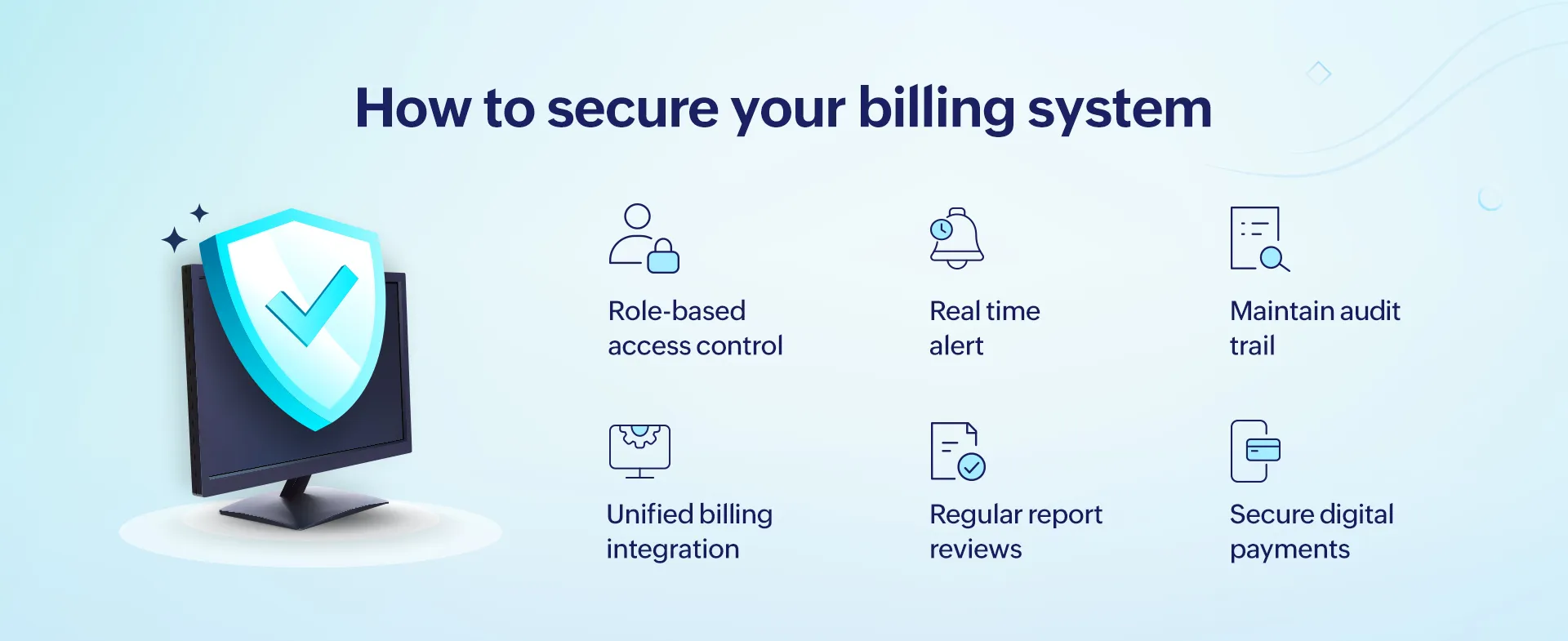 How to secure your billing system

Role-based access control

Real time alert

Maintain audit trail

Unified billing integration

Regular report reviews

Secure digital payments